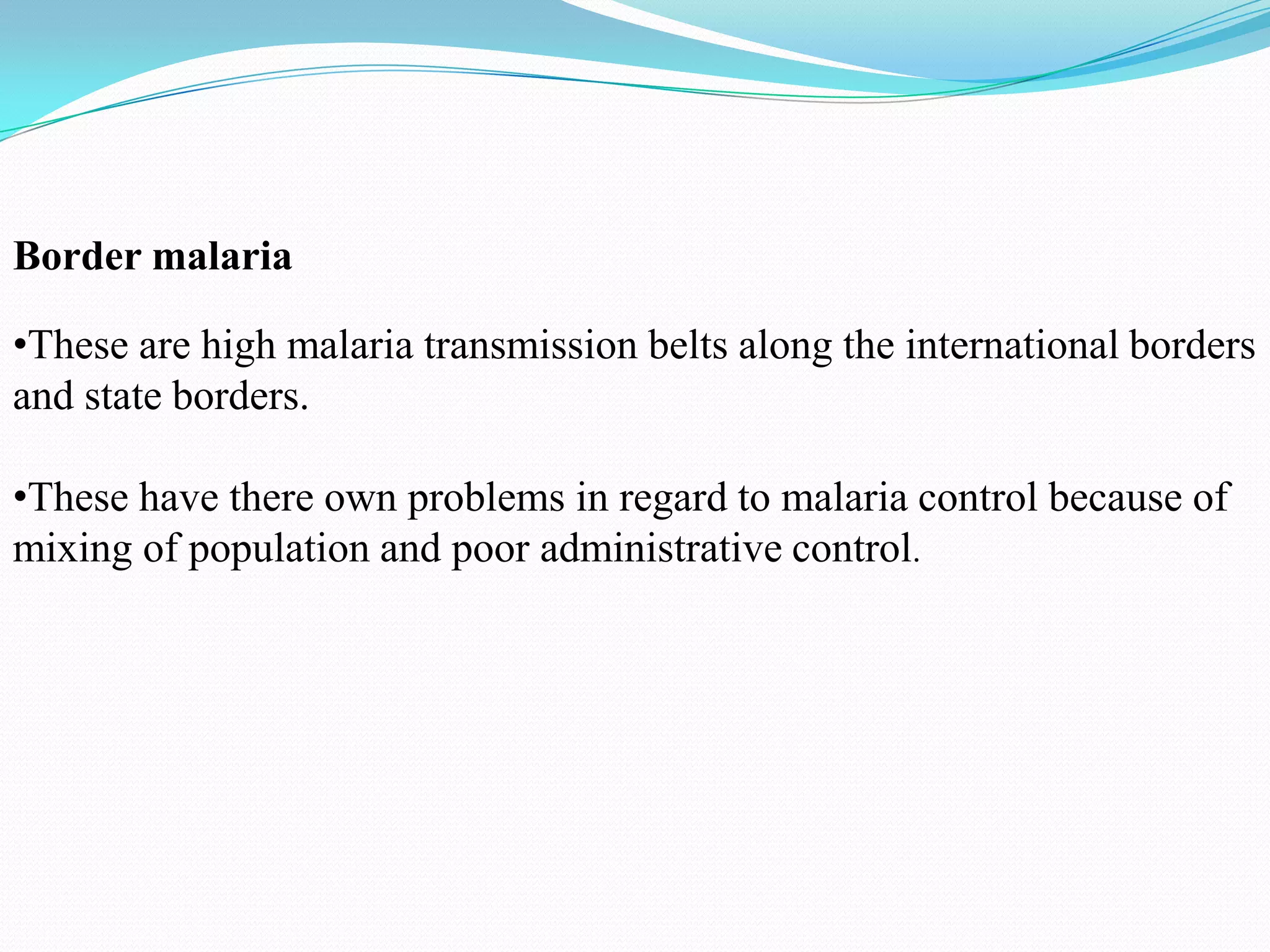 Border malaria

•These are high malaria transmission belts along the international borders and state borders.

•These have there own problems in regard to malaria control because of mixing of population and poor administrative control.